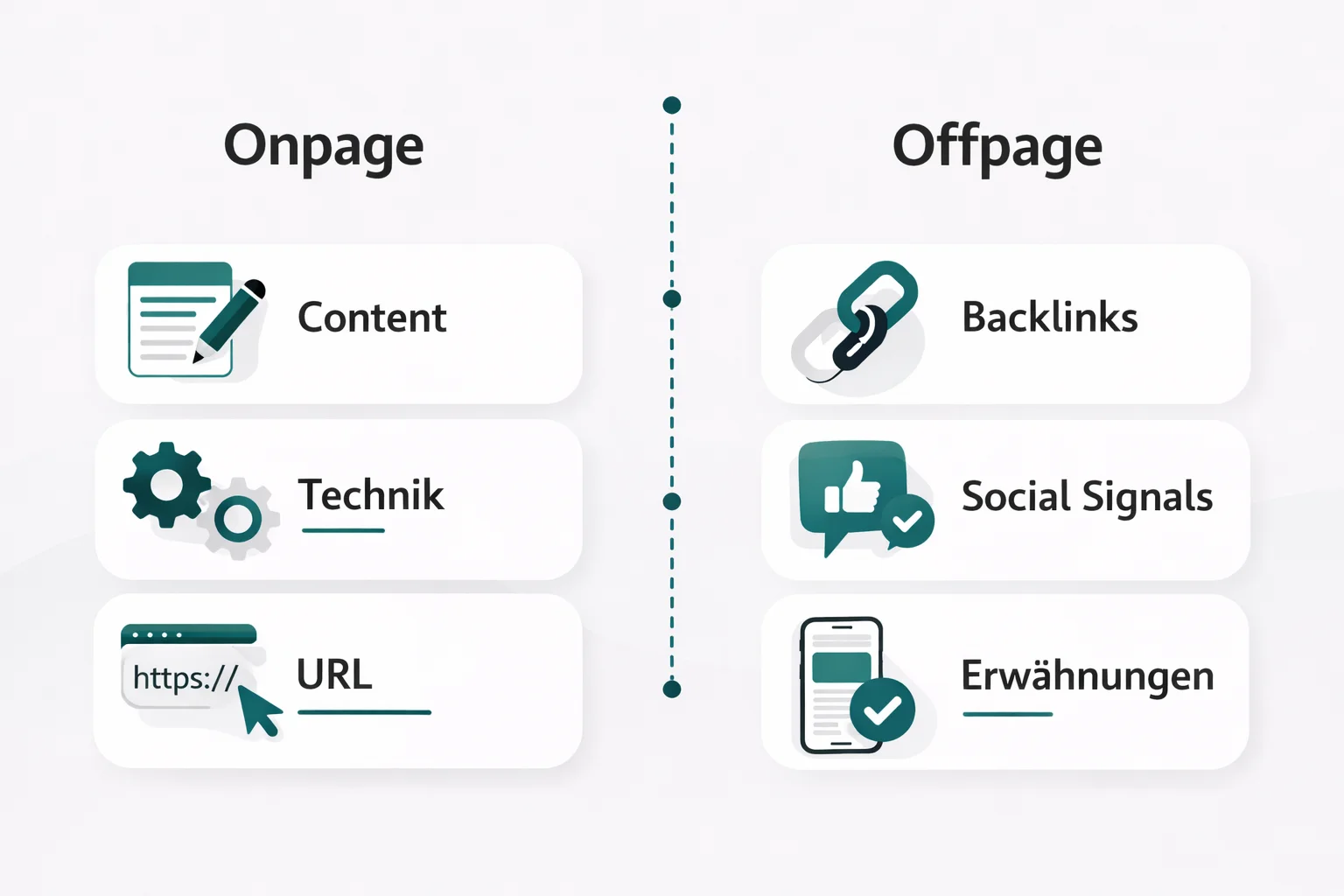 Onpage

Content

Technik

https://

URL

Offpage

Backlinks

Social Signals

Erwähnungen